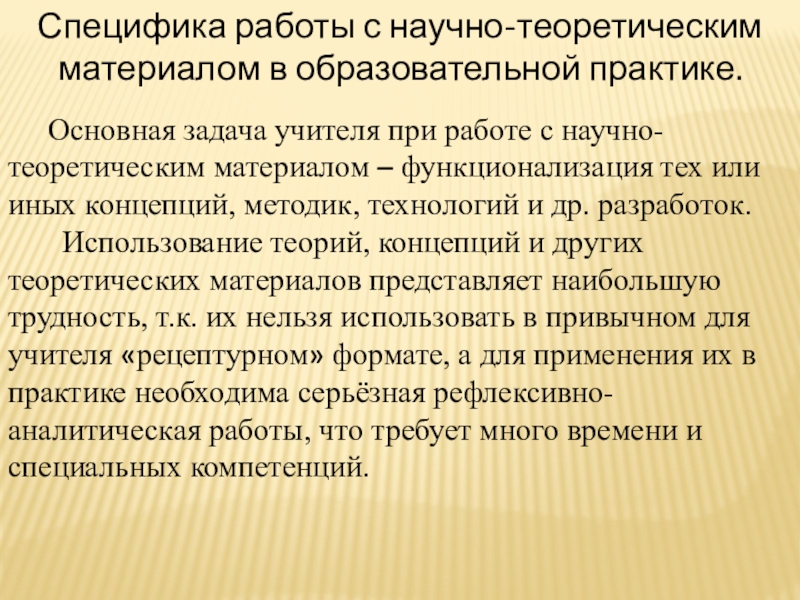 Специфика работы с научно-теоретическим материалом в образовательной практике.

Основная задача учителя при работе с научно-теоретическим материалом – функционализация тех или иных концепций, методик, технологий и др. разработок.

Использование теорий, концепций и других теоретических материалов представляет наибольшую трудность, т.к. их нельзя использовать в привычном для учителя «рецептурном» формате, а для применения их в практике необходима серьёзная рефлексивно-аналитическая работы, что требует много времени и специальных компетенций.